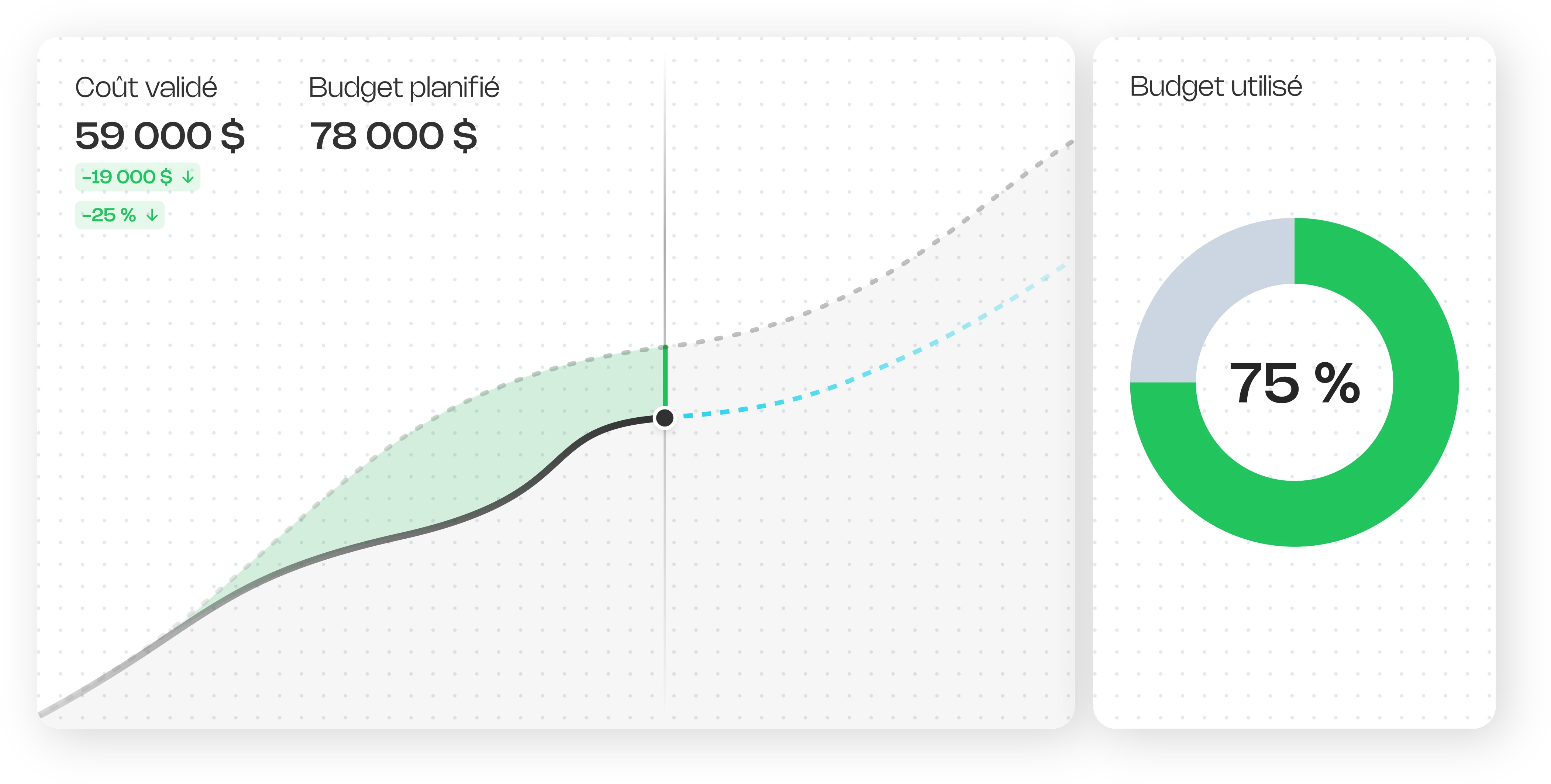 Coût validé
59 000 $
-19 000 $ ↓
-25 % ↓

Budget planifié
78 000 $

Budget utilisé
75 %